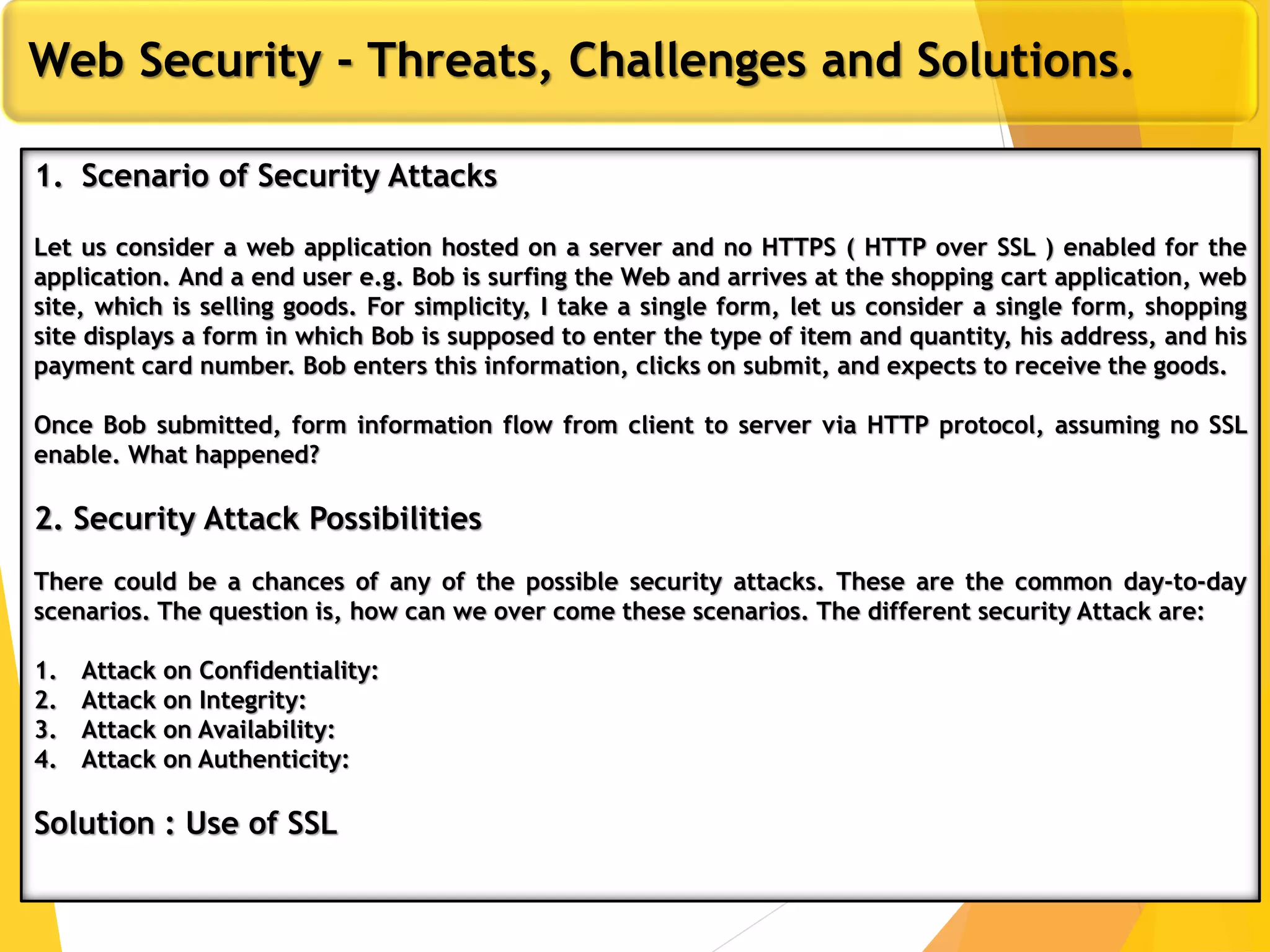 Web Security - Threats, Challenges and Solutions.

1. Scenario of Security Attacks

Let us consider a web application hosted on a server and no HTTPS ( HTTP over SSL ) enabled for the application. And a end user e.g. Bob is surfing the Web and arrives at the shopping cart application, web site, which is selling goods. For simplicity, I take a single form, let us consider a single form, shopping site displays a form in which Bob is supposed to enter the type of item and quantity, his address, and his payment card number. Bob enters this information, clicks on submit, and expects to receive the goods.

Once Bob submitted, form information flow from client to server via HTTP protocol, assuming no SSL enable. What happened?

2. Security Attack Possibilities

There could be a chances of any of the possible security attacks. These are the common day-to-day scenarios. The question is, how can we over come these scenarios. The different security Attack are:

1. Attack on Confidentiality:
2. Attack on Integrity:
3. Attack on Availability:
4. Attack on Authenticity:

Solution : Use of SSL